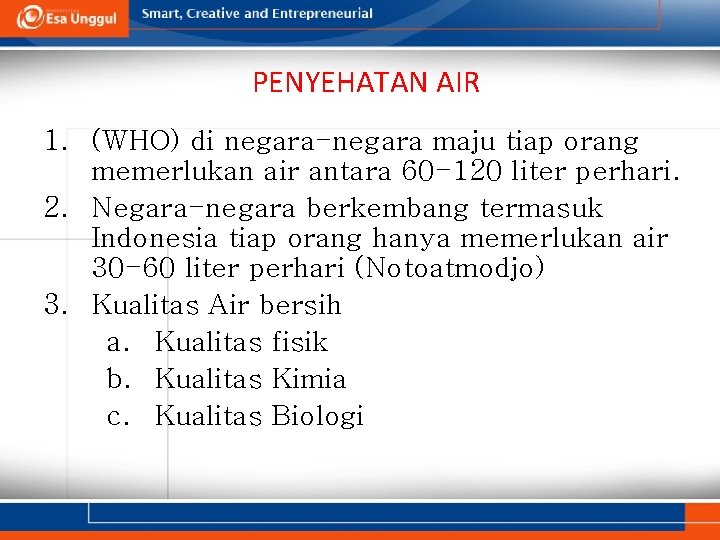 Esa Unggul
Smart, Creative and Entrepreneurial

PENYEHATAN AIR

1. (WHO) di negara-negara maju tiap orang memerlukan air antara 60-120 liter perhari.
2. Negara-negara berkembang termasuk Indonesia tiap orang hanya memerlukan air 30-60 liter perhari (Notoatmodjo)
3. Kualitas Air bersih
a. Kualitas fisik
b. Kualitas Kimia
c. Kualitas Biologi